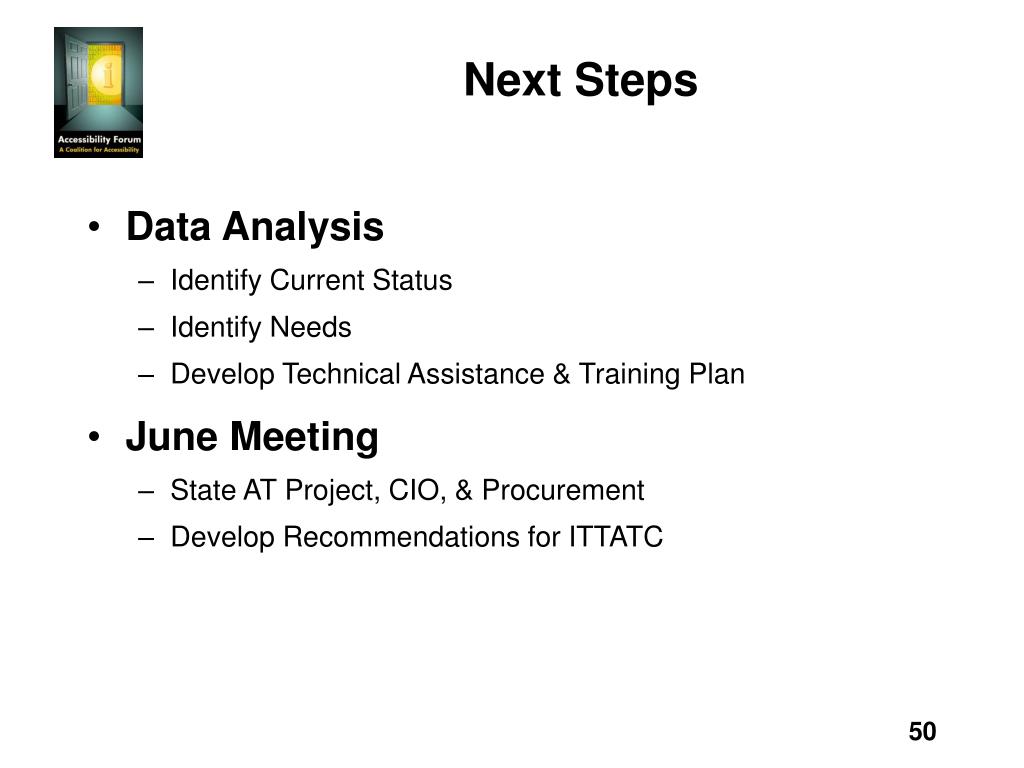 Accessibility Forum
A Coalition for Accessibility

Next Steps

• Data Analysis
– Identify Current Status
– Identify Needs
– Develop Technical Assistance & Training Plan

• June Meeting
– State AT Project, CIO, & Procurement
– Develop Recommendations for ITTATC

50